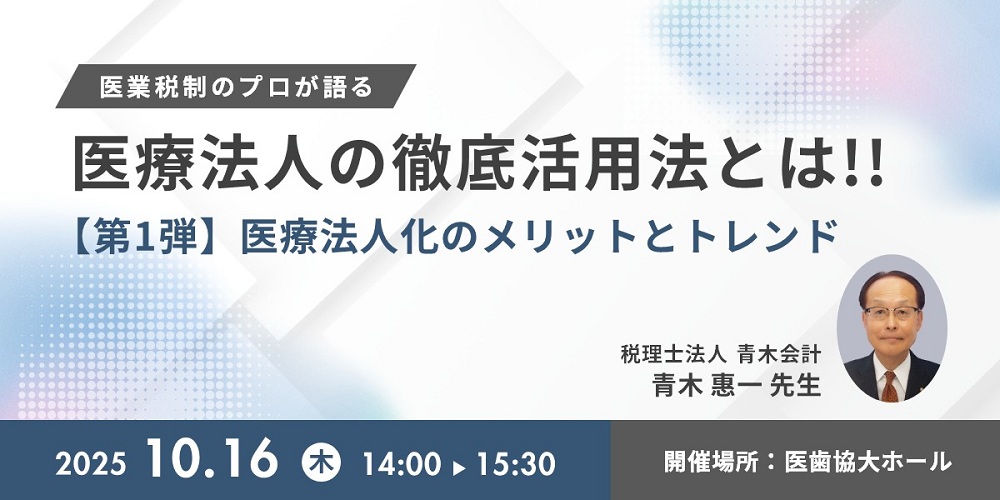 医業税制のプロが語る

医療法人の徹底活用法とは!!

【第1弾】医療法人化のメリットとトレンド

税理士法人 青木会計
青木 惠一 先生

2025 10.16 木 14:00 ▶ 15:30

開催場所：医歯協大ホール